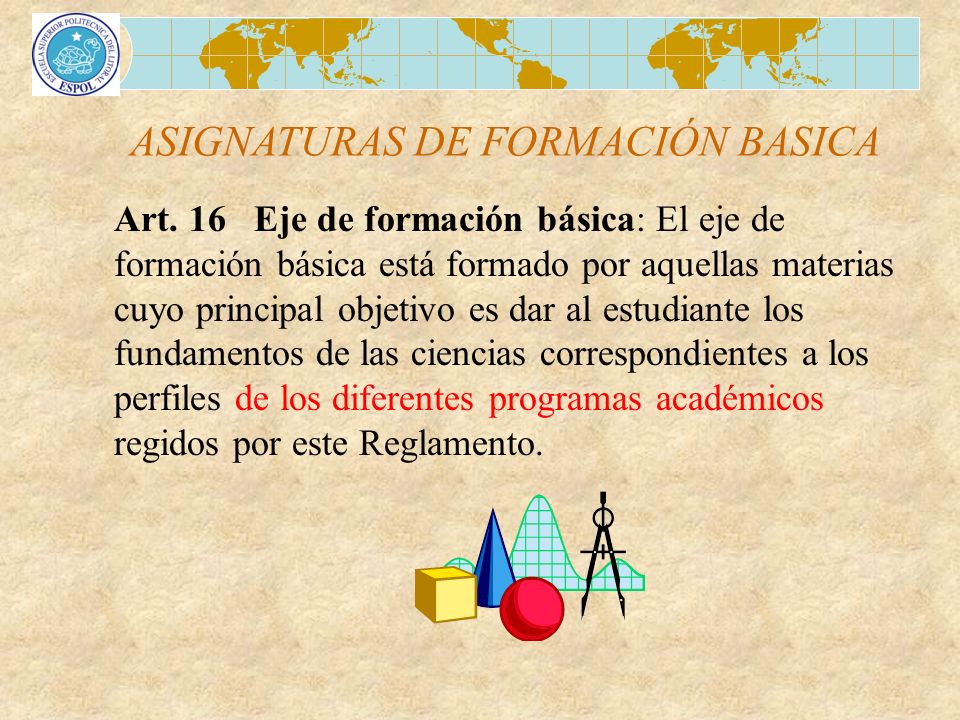 ESCUELA SUPERIOR POLITECNICA DEL LITORAL
ESPOL

ASIGNATURAS DE FORMACIÓN BASICA

Art. 16 Eje de formación básica: El eje de formación básica está formado por aquellas materias cuyo principal objetivo es dar al estudiante los fundamentos de las ciencias correspondientes a los perfiles de los diferentes programas académicos regidos por este Reglamento.